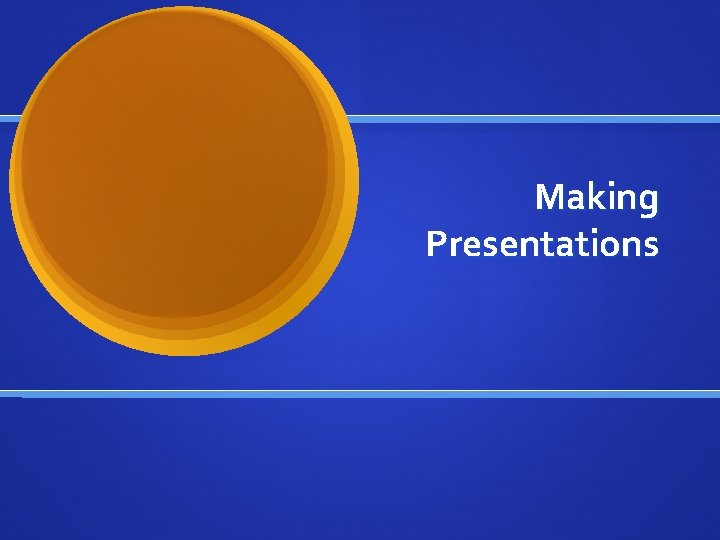 Making Presentations